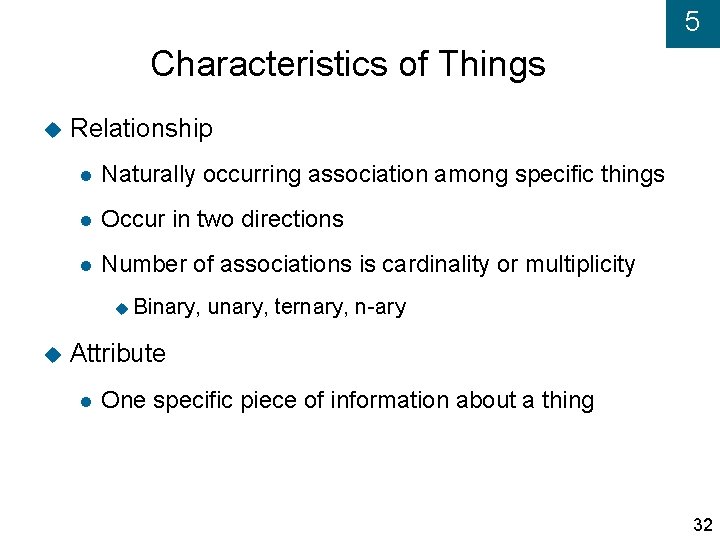 5

Characteristics of Things

Relationship

Naturally occurring association among specific things

Occur in two directions

Number of associations is cardinality or multiplicity

Binary, unary, ternary, n-ary

Attribute

One specific piece of information about a thing

32